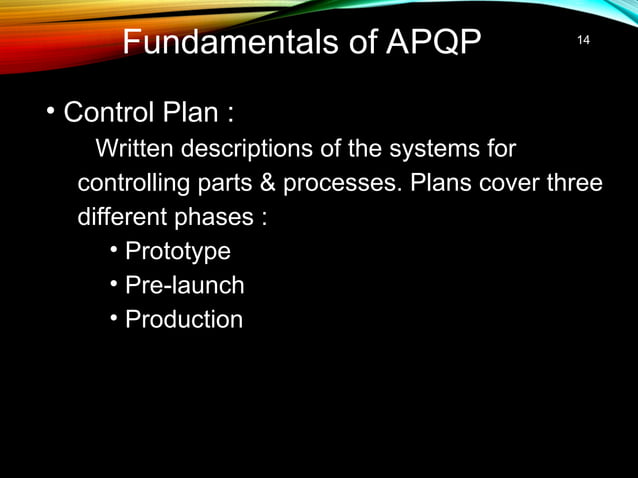 Fundamentals of APQP

14

• Control Plan :

Written descriptions of the systems for controlling parts & processes. Plans cover three different phases :

• Prototype
• Pre-launch
• Production